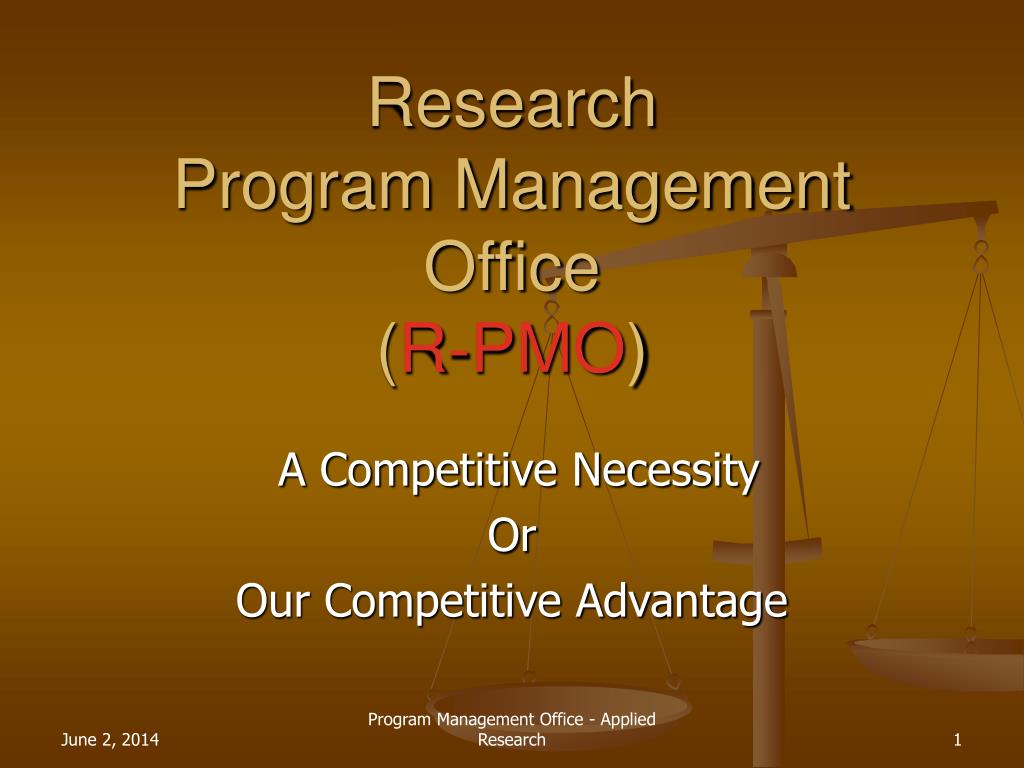 Research
Program Management Office
(R-PMO)

A Competitive Necessity
Or
Our Competitive Advantage

June 2, 2014

Program Management Office - Applied Research

1